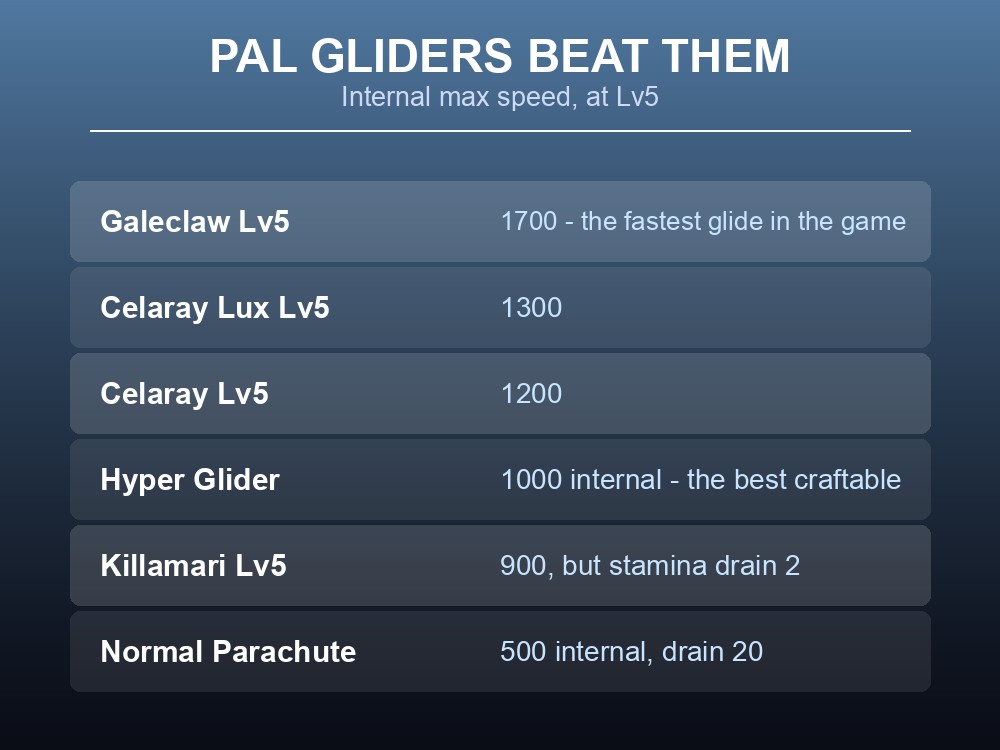 PAL GLIDERS BEAT THEM
Internal max speed, at Lv5

| | |
|---|---|
| Galeclaw Lv5 | 1700 - the fastest glide in the game |
| Celaray Lux Lv5 | 1300 |
| Celaray Lv5 | 1200 |
| Hyper Glider | 1000 internal - the best craftable |
| Killamari Lv5 | 900, but stamina drain 2 |
| Normal Parachute | 500 internal, drain 20 |